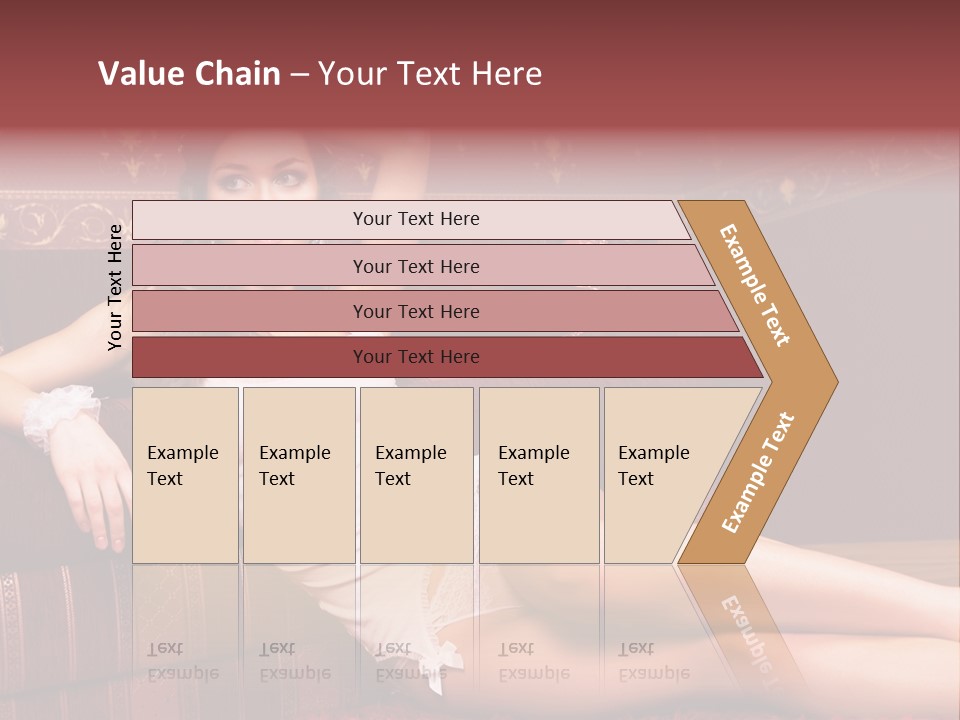 Value Chain – Your Text Here

Your Text Here

Your Text Here

Your Text Here

Your Text Here

Your Text Here

Example Text

Example Text

Example Text

Example Text

Example Text

Example Text

Example Text